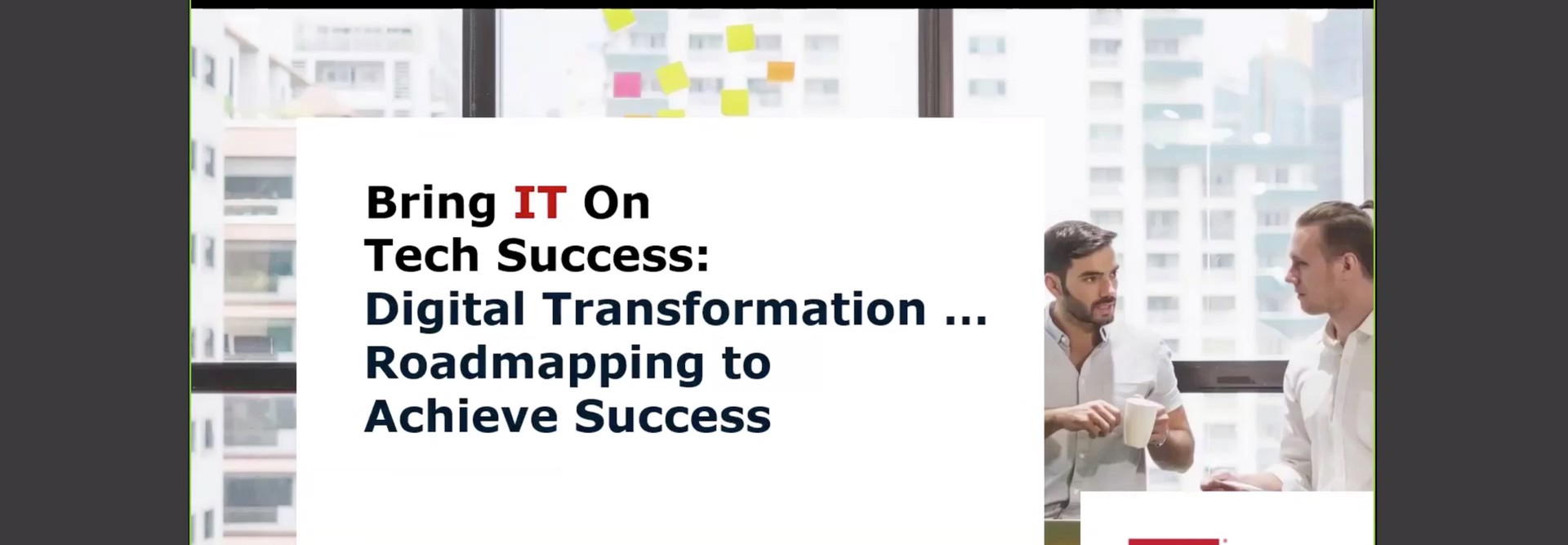 Bring IT On
Tech Success:
Digital Transformation …
Roadmapping to
Achieve Success